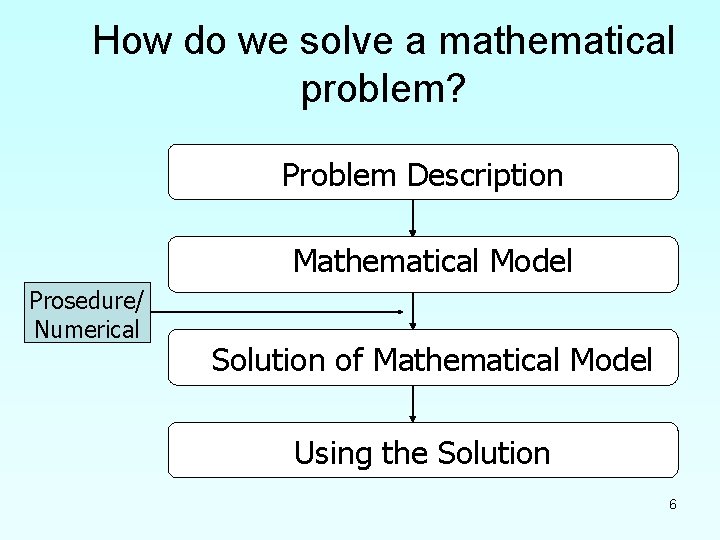 How do we solve a mathematical problem?

Problem Description

Mathematical Model

Prosedure/ Numerical

Solution of Mathematical Model

Using the Solution

6